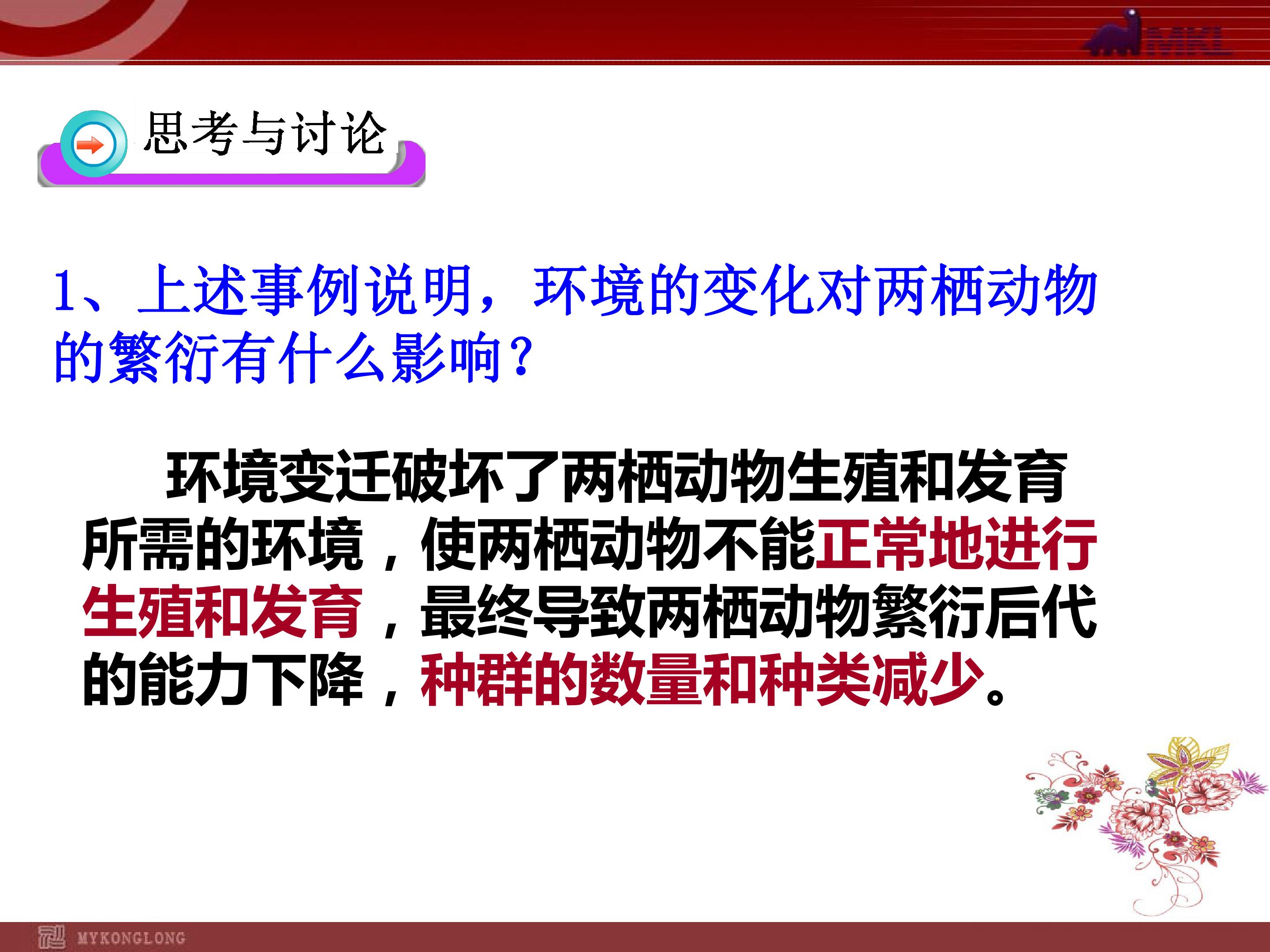 MKL

思考与讨论

1、上述事例说明，环境的变化对两栖动物的繁衍有什么影响？

环境变迁破坏了两栖动物生殖和发育所需的环境，使两栖动物不能正常地进行生殖和发育，最终导致两栖动物繁衍后代的能力下降，种群的数量和种类减少。

MYKONGLONG